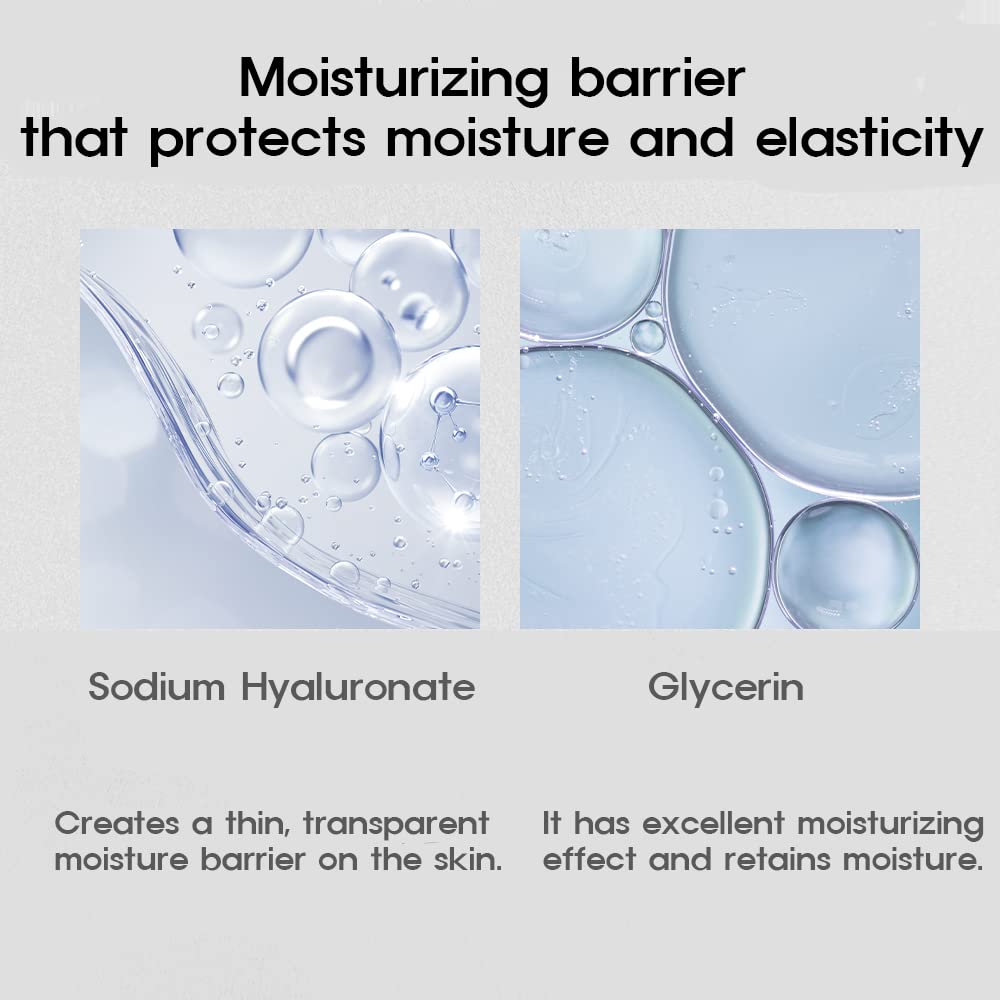 Moisturizing barrier
that protects moisture and elasticity

Sodium Hyaluronate

Creates a thin, transparent moisture barrier on the skin.

Glycerin

It has excellent moisturizing effect and retains moisture.